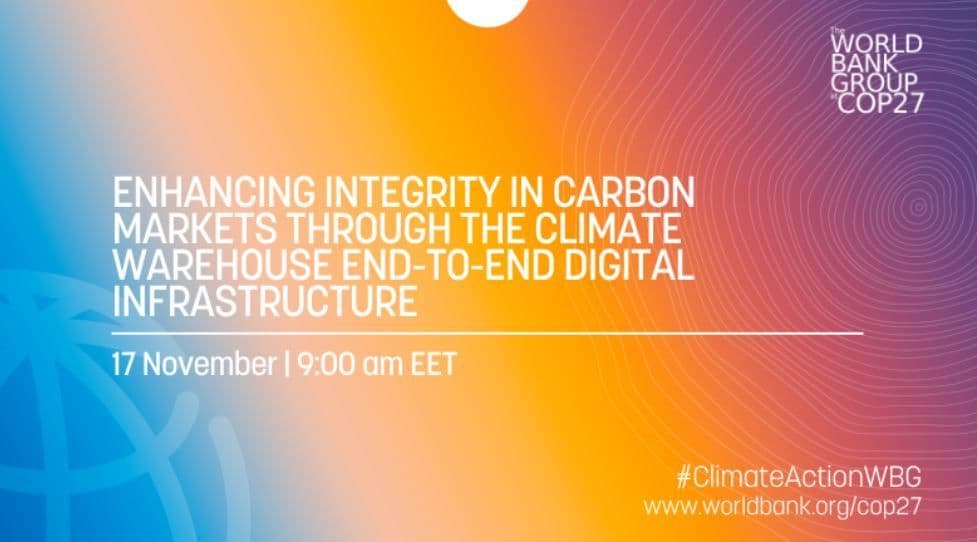 The WORLD BANK GROUP at COP27

ENHANCING INTEGRITY IN CARBON MARKETS THROUGH THE CLIMATE WAREHOUSE END-TO-END DIGITAL INFRASTRUCTURE

17 November | 9:00 am EET

#ClimateActionWBG
www.worldbank.org/cop27